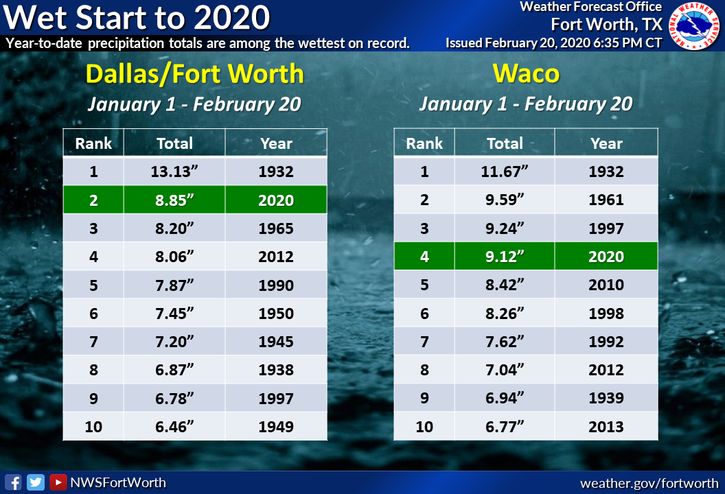 Wet Start to 2020
Year-to-date precipitation totals are among the wettest on record.

Weather Forecast Office
Fort Worth, TX
Issued February 20, 2020 6:35 PM CT

NATIONAL WEATHER SERVICE

Dallas/Fort Worth
January 1 - February 20

| Rank | Total | Year |
|---|---|---|
| 1 | 13.13” | 1932 |
| 2 | 8.85” | 2020 |
| 3 | 8.20” | 1965 |
| 4 | 8.06” | 2012 |
| 5 | 7.87” | 1990 |
| 6 | 7.45” | 1950 |
| 7 | 7.20” | 1945 |
| 8 | 6.87” | 1938 |
| 9 | 6.78” | 1997 |
| 10 | 6.46” | 1949 |

Waco
January 1 - February 20

| Rank | Total | Year |
|---|---|---|
| 1 | 11.67” | 1932 |
| 2 | 9.59” | 1961 |
| 3 | 9.24” | 1997 |
| 4 | 9.12” | 2020 |
| 5 | 8.42” | 2010 |
| 6 | 8.26” | 1998 |
| 7 | 7.62” | 1992 |
| 8 | 7.04” | 2012 |
| 9 | 6.94” | 1939 |
| 10 | 6.77” | 2013 |

NWSFortWorth
weather.gov/fortworth